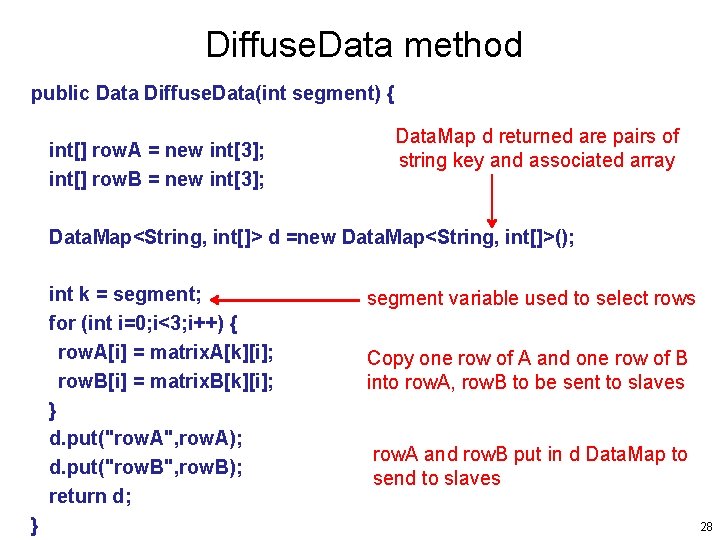 DiffuseData method

public Data DiffuseData(int segment) {

int[] rowA = new int[3];
int[] rowB = new int[3];

DataMap d returned are pairs of string key and associated array

DataMap<String, int[]> d =new DataMap<String, int[]>();

int k = segment;

segment variable used to select rows

for (int i=0;i<3;i++) {
rowA[i] = matrixA[k][i];
rowB[i] = matrixB[k][i];
}

Copy one row of A and one row of B into rowA, rowB to be sent to slaves

d.put("rowA",rowA);
d.put("rowB",rowB);
return d;
}

rowA and rowB put in d DataMap to send to slaves

28